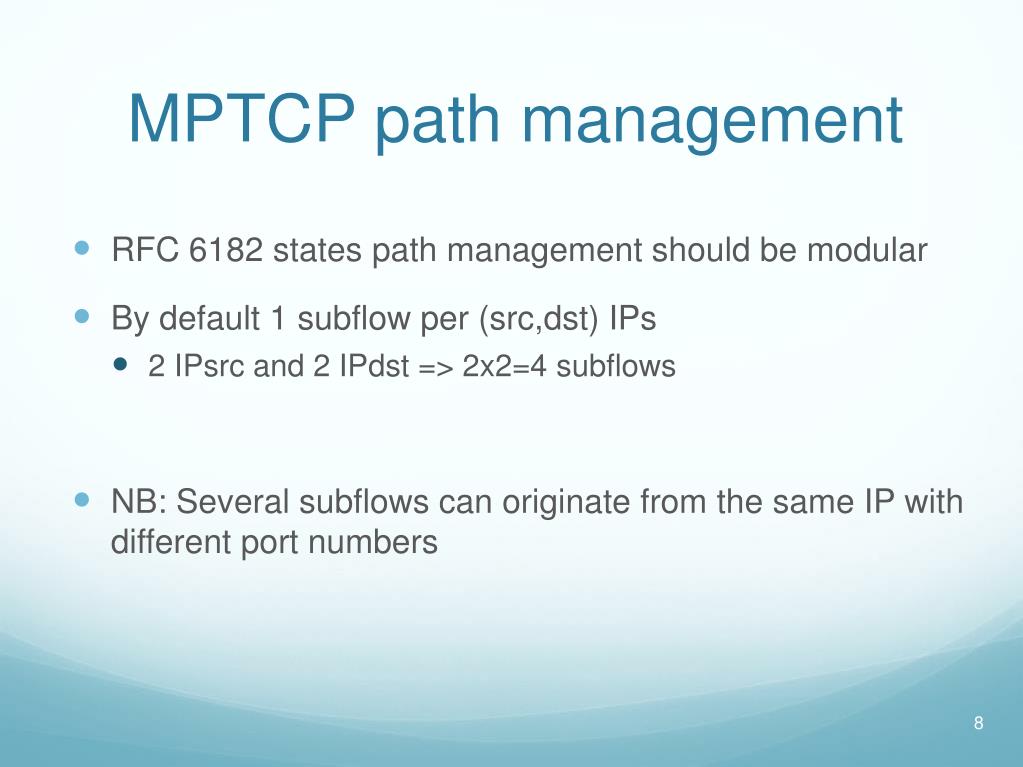 MPTCP path management

- RFC 6182 states path management should be modular
- By default 1 subflow per (src,dst) IPs
  - 2 IPsrc and 2 IPdst => 2x2=4 subflows
- NB: Several subflows can originate from the same IP with different port numbers

8